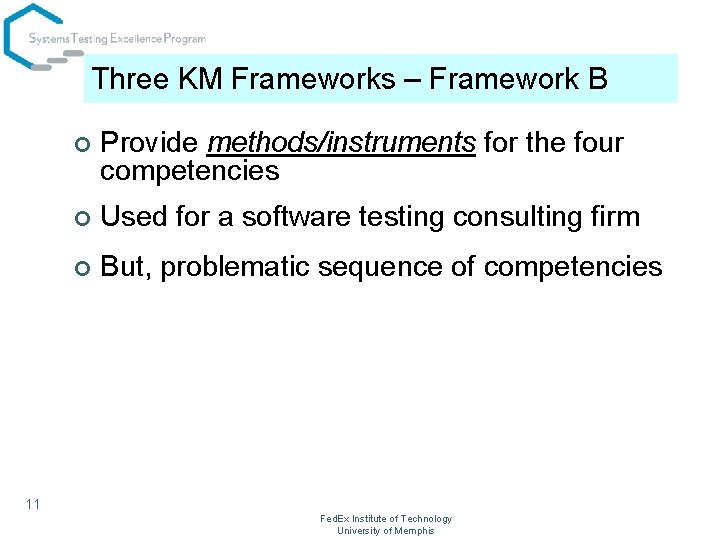 Systems Testing Excellence Program

Three KM Frameworks – Framework B

Provide methods/instruments for the four competencies

Used for a software testing consulting firm

But, problematic sequence of competencies

11

FedEx Institute of Technology
University of Memphis